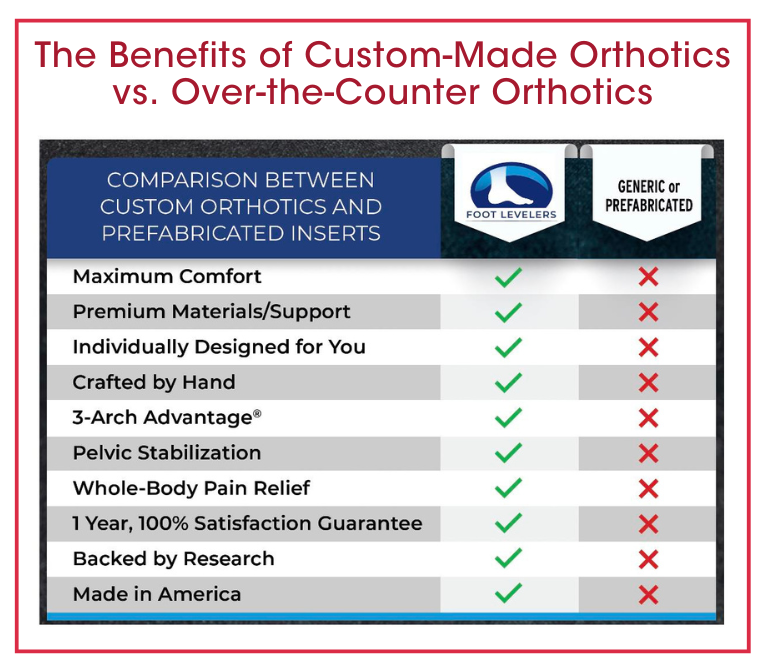 The Benefits of Custom-Made Orthotics vs. Over-the-Counter Orthotics

| COMPARISON BETWEEN CUSTOM ORTHOTICS AND PREFABRICATED INSERTS | FOOT LEVELERS | GENERIC or PREFABRICATED |
|---|---|---|
| Maximum Comfort | ✓ | ✗ |
| Premium Materials/Support | ✓ | ✗ |
| Individually Designed for You | ✓ | ✗ |
| Crafted by Hand | ✓ | ✗ |
| 3-Arch Advantage® | ✓ | ✗ |
| Pelvic Stabilization | ✓ | ✗ |
| Whole-Body Pain Relief | ✓ | ✗ |
| 1 Year, 100% Satisfaction Guarantee | ✓ | ✗ |
| Backed by Research | ✓ | ✗ |
| Made in America | ✓ | ✗ |